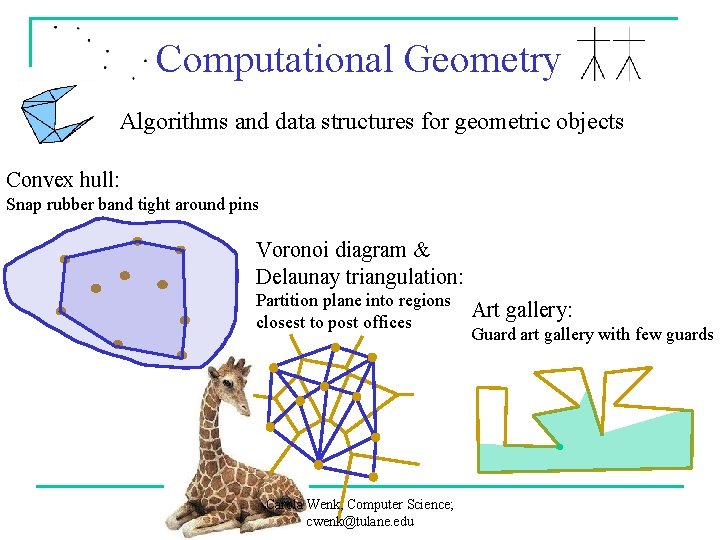 Computational Geometry

Algorithms and data structures for geometric objects

Convex hull:
Snap rubber band tight around pins

Voronoi diagram & Delaunay triangulation:
Partition plane into regions closest to post offices

Art gallery:
Guard art gallery with few guards

Carola Wenk, Computer Science; cwenk@tulane.edu